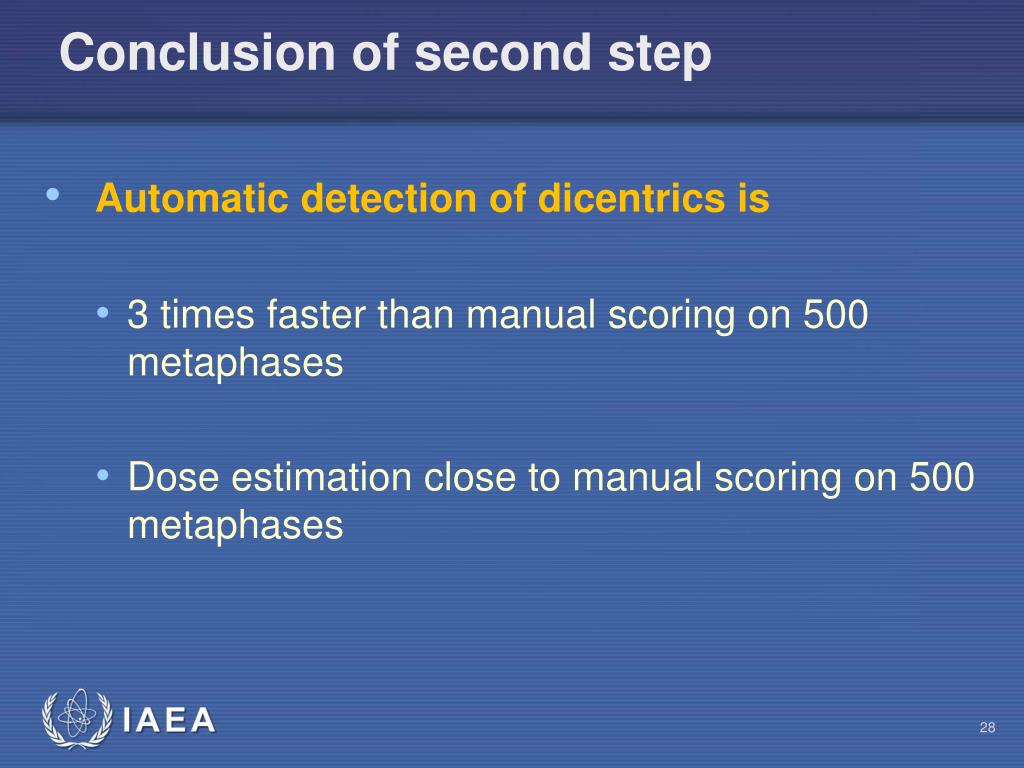 Conclusion of second step

• Automatic detection of dicentrics is

• 3 times faster than manual scoring on 500 metaphases

• Dose estimation close to manual scoring on 500 metaphases

IAEA

28